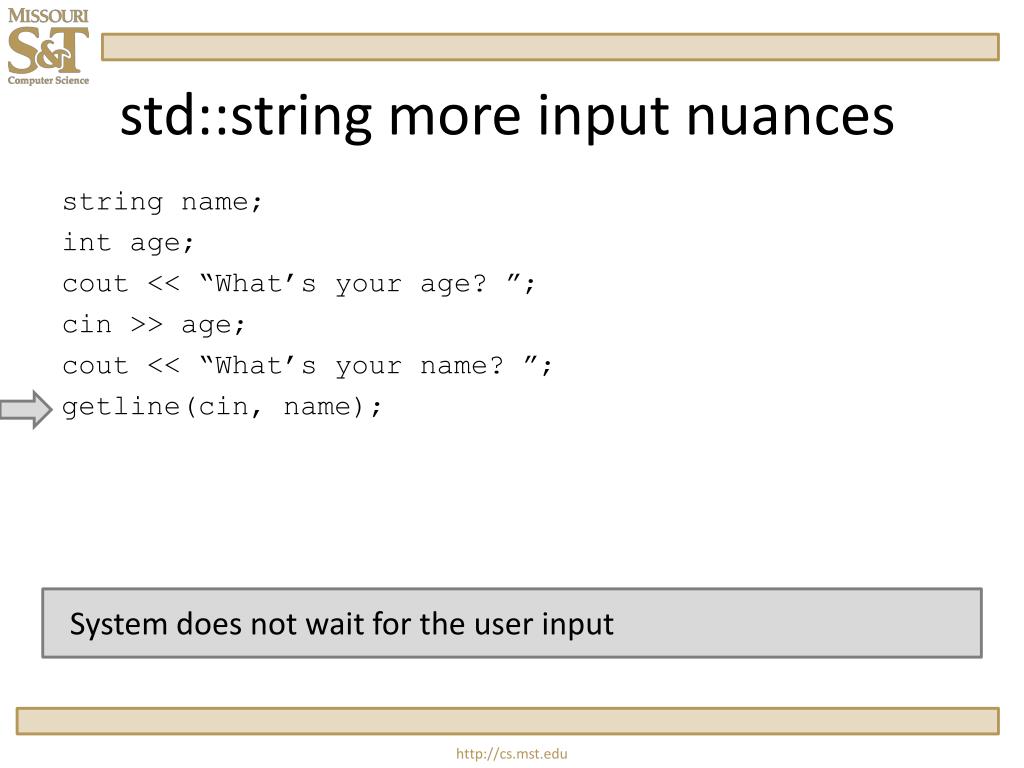 MISSOURI
S&T
Computer Science

std::string more input nuances

string name;
int age;
cout << “What’s your age? ”;
cin >> age;
cout << “What’s your name? ”;
getline(cin, name);

System does not wait for the user input

http://cs.mst.edu